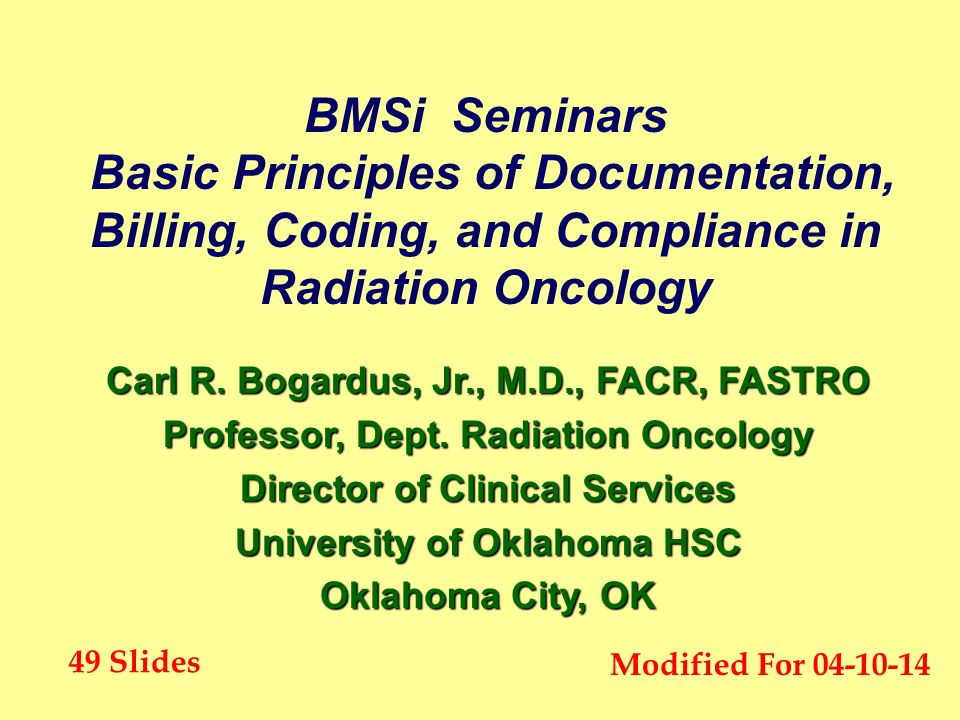 BMSi Seminars
Basic Principles of Documentation, Billing, Coding, and Compliance in Radiation Oncology

Carl R. Bogardus, Jr., M.D., FACR, FASTRO
Professor, Dept. Radiation Oncology
Director of Clinical Services
University of Oklahoma HSC
Oklahoma City, OK

49 Slides

Modified For 04-10-14